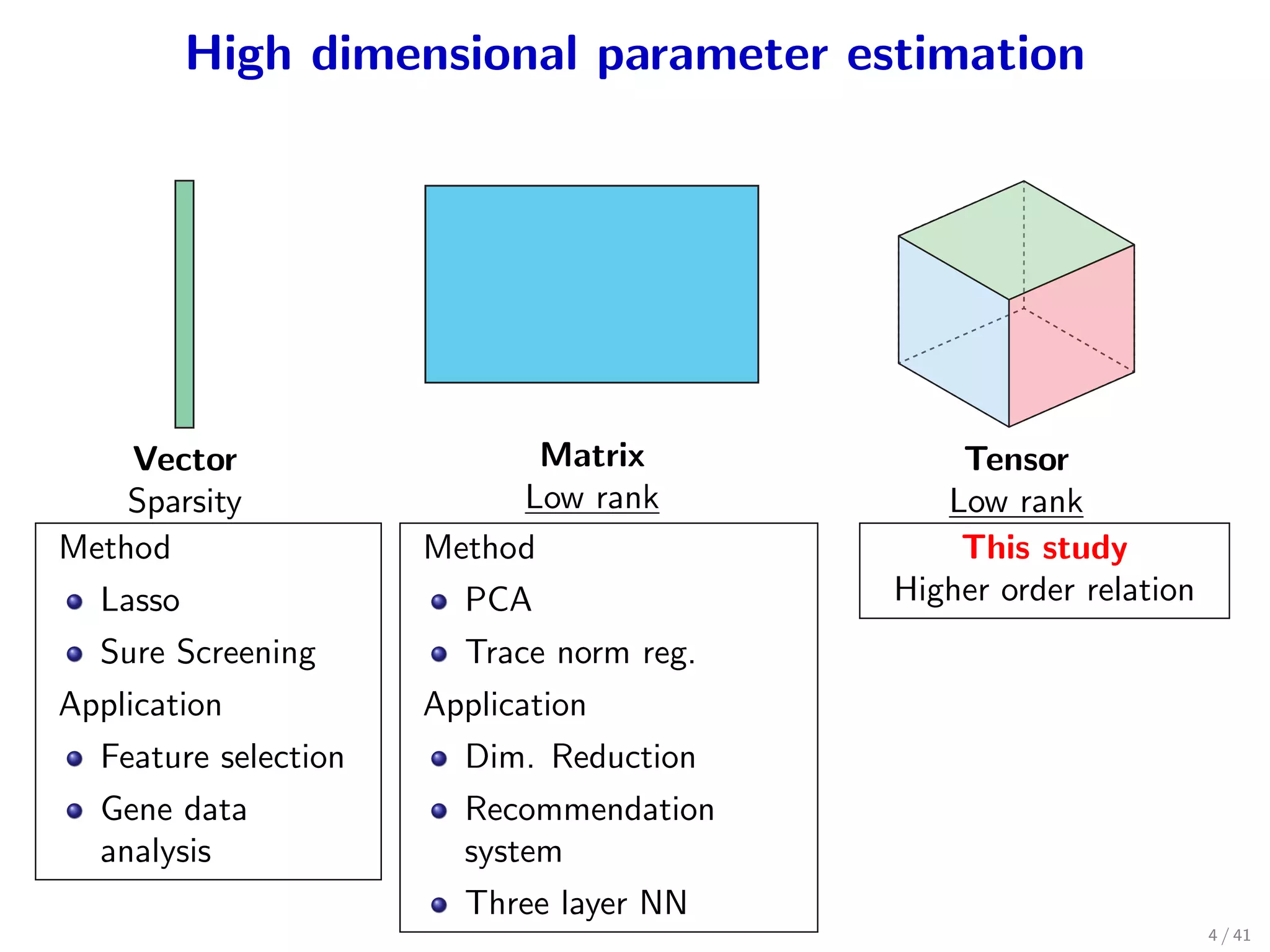 High dimensional parameter estimation

Vector
Sparsity

Method
- Lasso
- Sure Screening

Application
- Feature selection
- Gene data analysis

Matrix
Low rank

Method
- PCA
- Trace norm reg.

Application
- Dim. Reduction
- Recommendation system
- Three layer NN

Tensor
Low rank

This study
Higher order relation

4 / 41